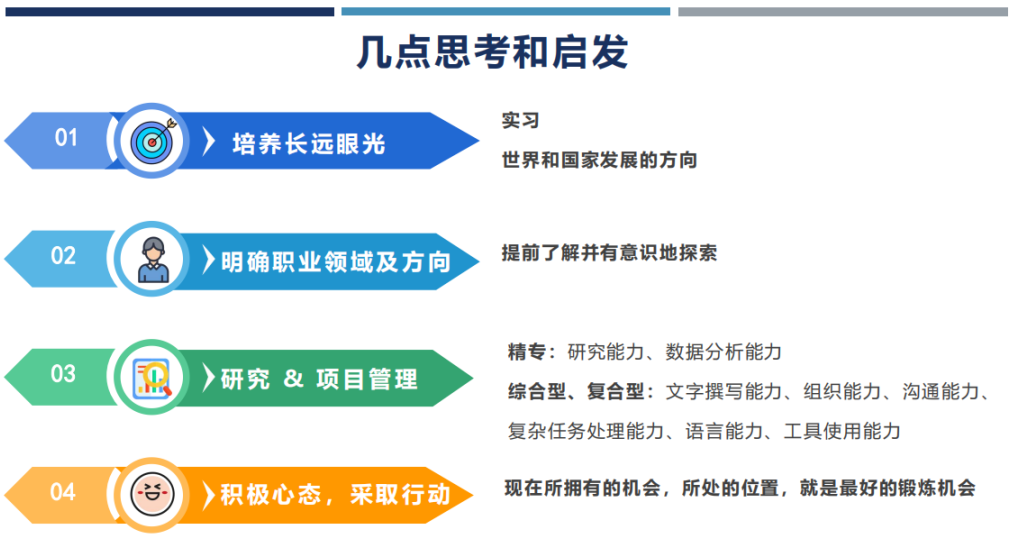 几点思考和启发

01 培养长远眼光

实习

世界和国家发展的方向

02 明确职业领域及方向

提前了解并有意识地探索

03 研究 & 项目管理

精专：研究能力、数据分析能力

综合型、复合型：文字撰写能力、组织能力、沟通能力、复杂任务处理能力、语言能力、工具使用能力

04 积极心态，采取行动

现在所拥有的机会，所处的位置，就是最好的锻炼机会